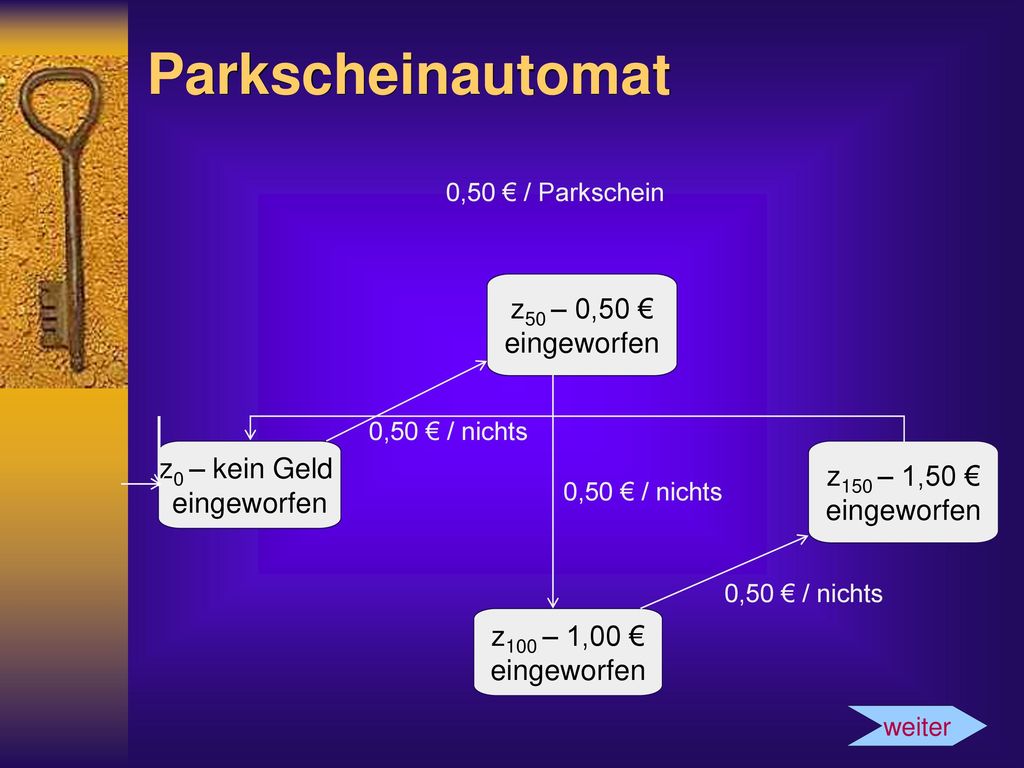 Parkscheinautomat

0,50 € / Parkschein

$z_{50}$ – 0,50 € eingeworfen

0,50 € / nichts

$z_0$ – kein Geld eingeworfen

0,50 € / nichts

$z_{150}$ – 1,50 € eingeworfen

0,50 € / nichts

$z_{100}$ – 1,00 € eingeworfen

weiter